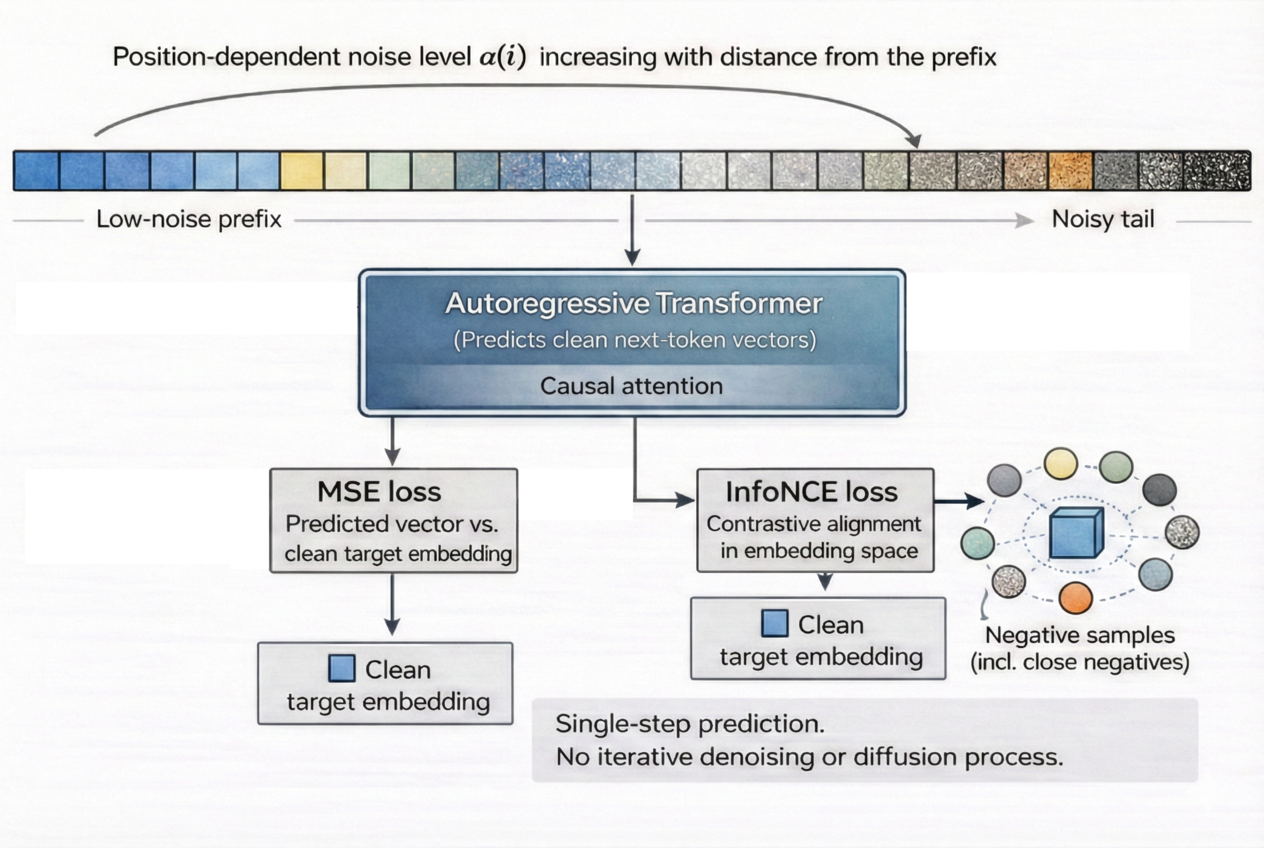 Position-dependent noise level $\alpha(i)$ increasing with distance from the prefix

Low-noise prefix

Noisy tail

Autoregressive Transformer
(Predicts clean next-token vectors)
Causal attention

MSE loss
Predicted vector vs. clean target embedding

Clean target embedding

InfoNCE loss
Contrastive alignment in embedding space

Clean target embedding

Negative samples (incl. close negatives)

Single-step prediction.
No iterative denoising or diffusion process.